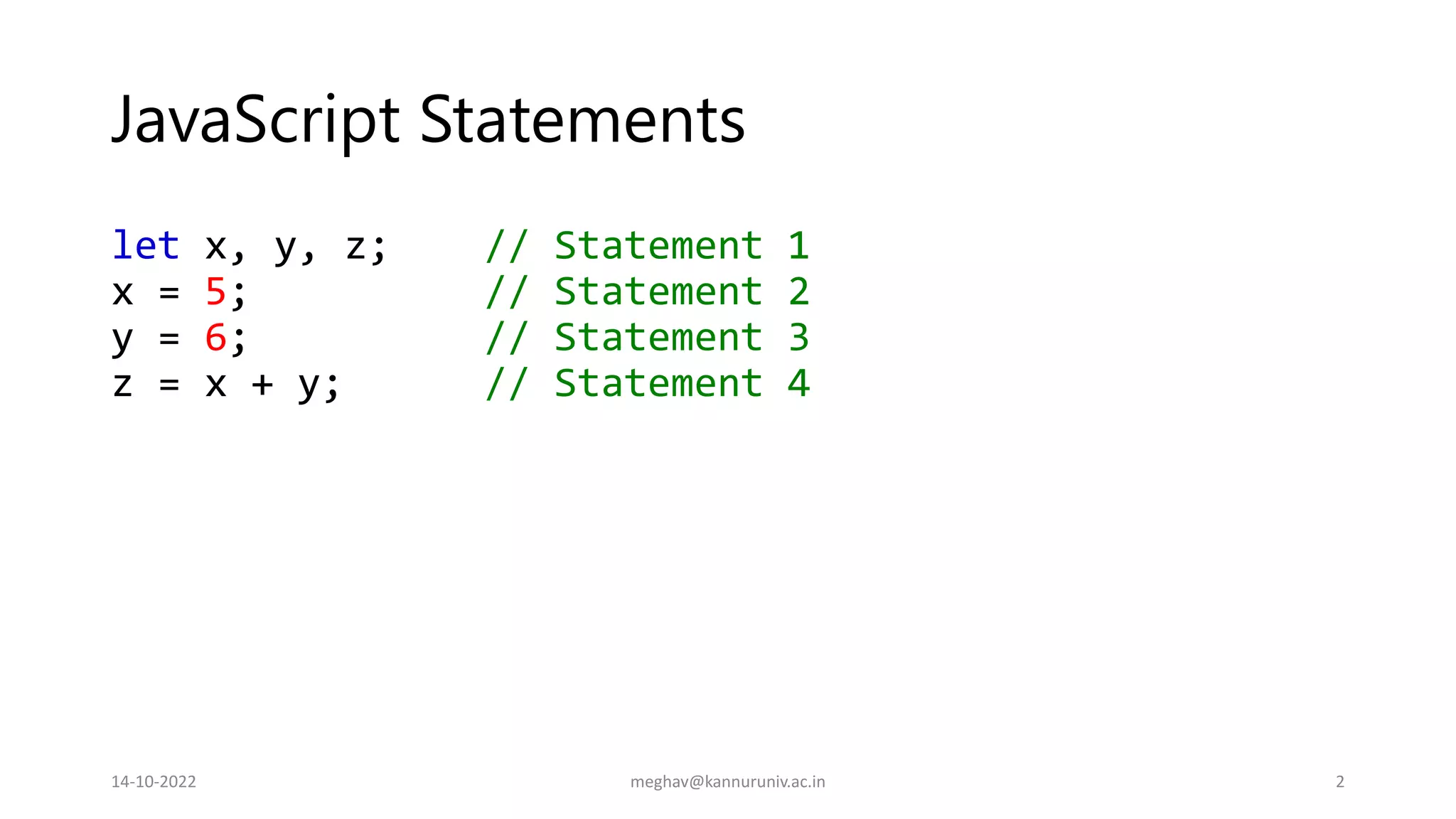 JavaScript Statements

let x, y, z;    // Statement 1
x = 5;          // Statement 2
y = 6;          // Statement 3
z = x + y;      // Statement 4

14-10-2022

meghav@kannuruniv.ac.in

2